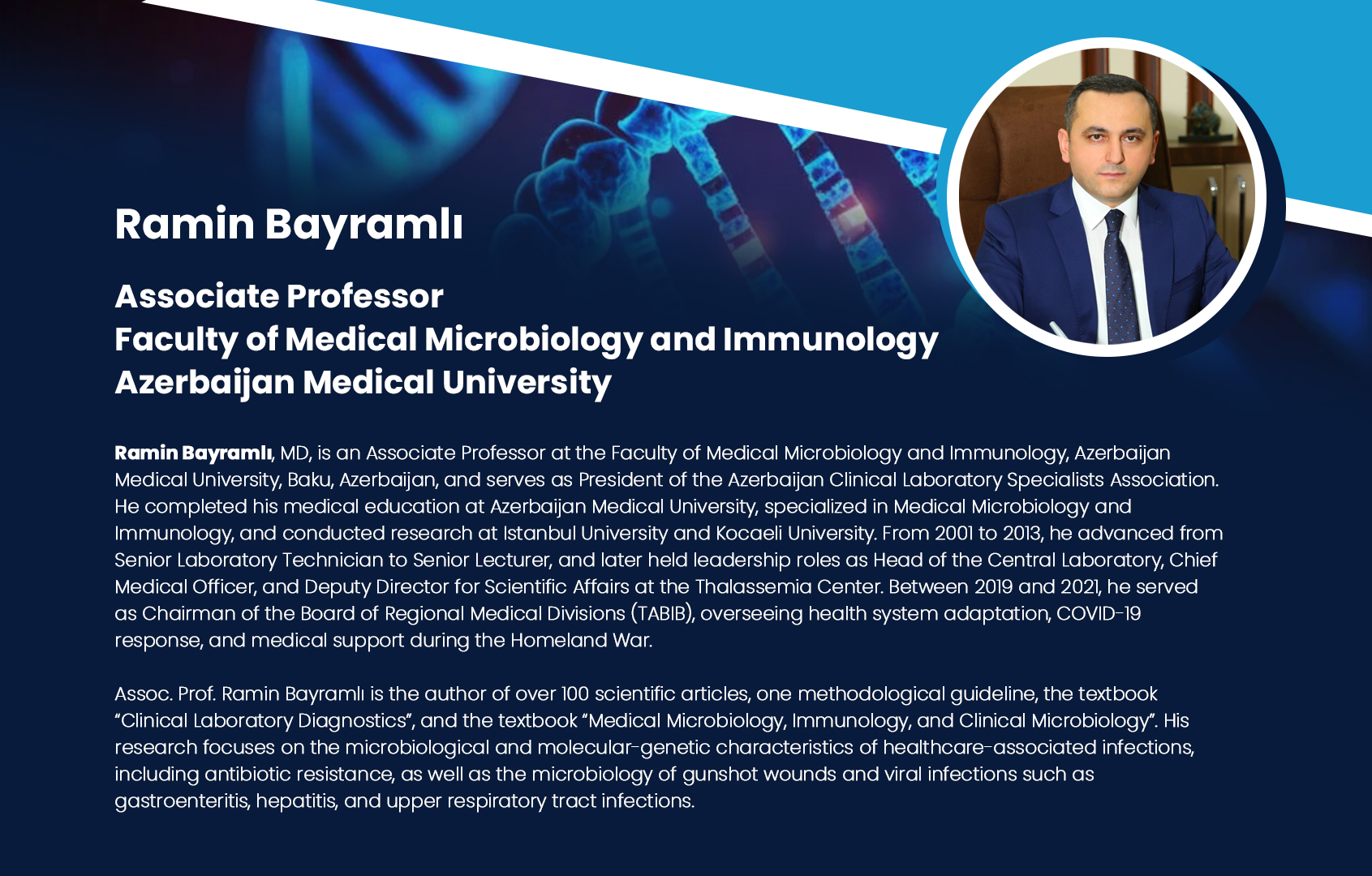 Ramin Bayramlı

Associate Professor
Faculty of Medical Microbiology and Immunology
Azerbaijan Medical University

Ramin Bayramlı, MD, is an Associate Professor at the Faculty of Medical Microbiology and Immunology, Azerbaijan Medical University, Baku, Azerbaijan, and serves as President of the Azerbaijan Clinical Laboratory Specialists Association. He completed his medical education at Azerbaijan Medical University, specialized in Medical Microbiology and Immunology, and conducted research at Istanbul University and Kocaeli University. From 2001 to 2013, he advanced from Senior Laboratory Technician to Senior Lecturer, and later held leadership roles as Head of the Central Laboratory, Chief Medical Officer, and Deputy Director for Scientific Affairs at the Thalassemia Center. Between 2019 and 2021, he served as Chairman of the Board of Regional Medical Divisions (TABIB), overseeing health system adaptation, COVID-19 response, and medical support during the Homeland War.

Assoc. Prof. Ramin Bayramlı is the author of over 100 scientific articles, one methodological guideline, the textbook “Clinical Laboratory Diagnostics”, and the textbook “Medical Microbiology, Immunology, and Clinical Microbiology”. His research focuses on the microbiological and molecular-genetic characteristics of healthcare-associated infections, including antibiotic resistance, as well as the microbiology of gunshot wounds and viral infections such as gastroenteritis, hepatitis, and upper respiratory tract infections.